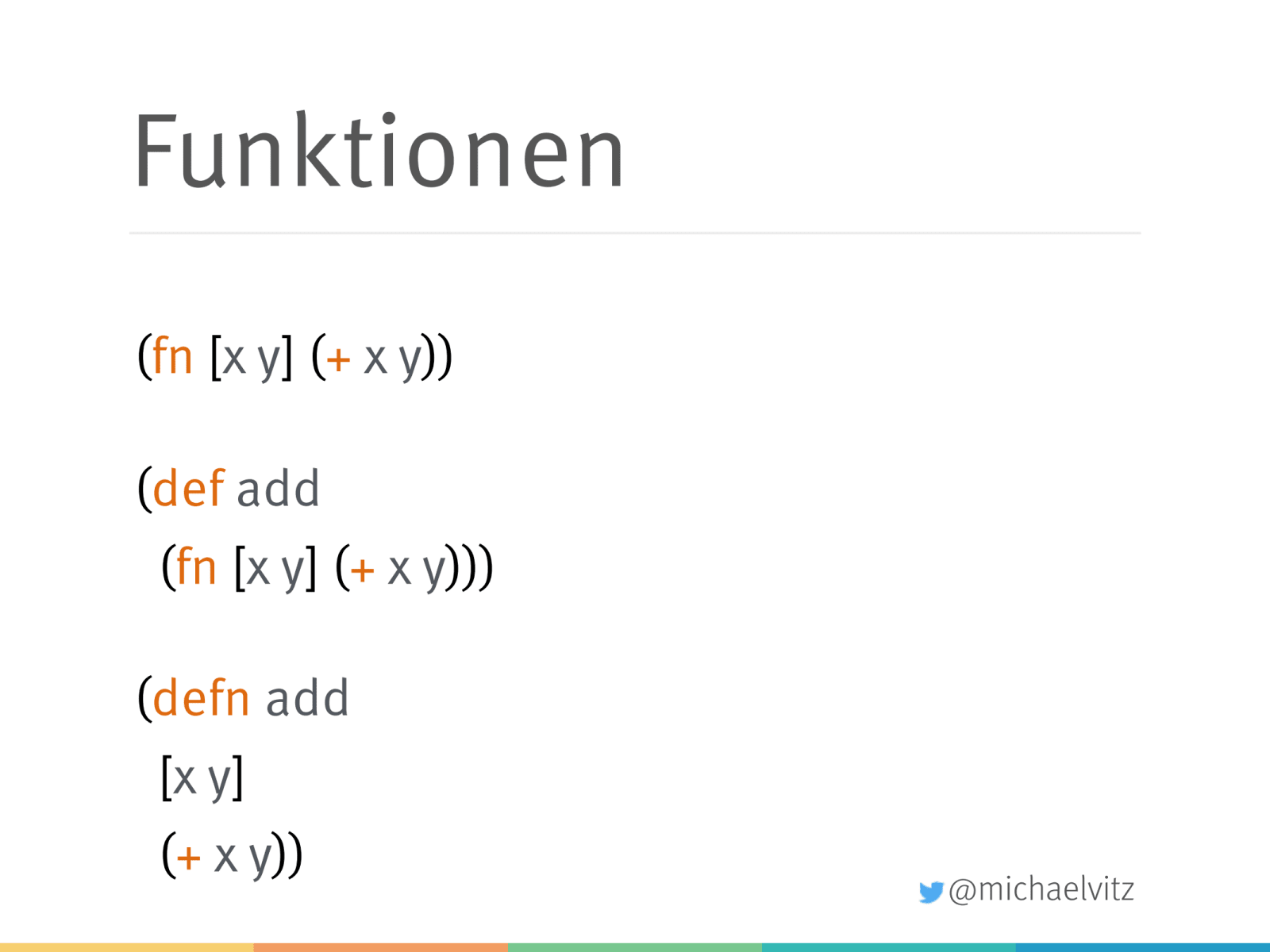 Funktionen

(fn [x y] (+ x y))

(def add
(fn [x y] (+ x y)))

(defn add
[x y]
(+ x y))

@michaelvitz